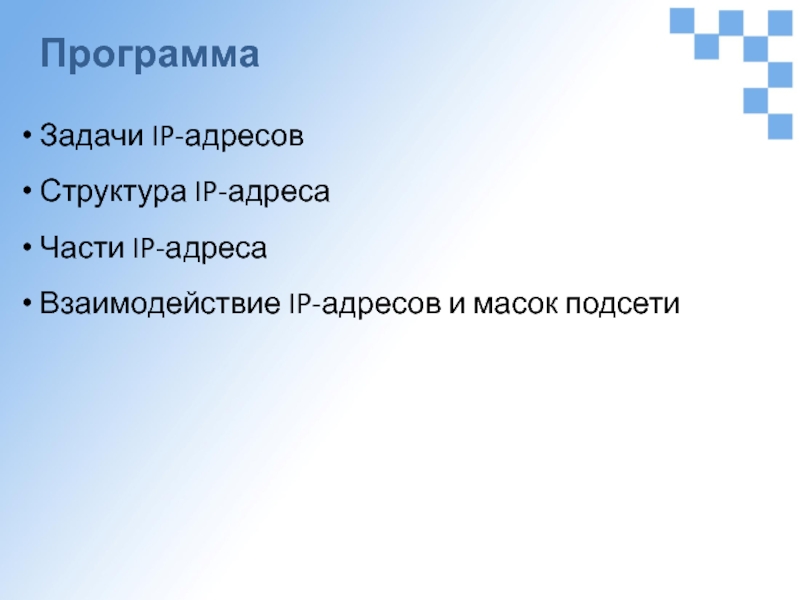 Программа

• Задачи IP-адресов

• Структура IP-адреса

• Части IP-адреса

• Взаимодействие IP-адресов и масок подсети